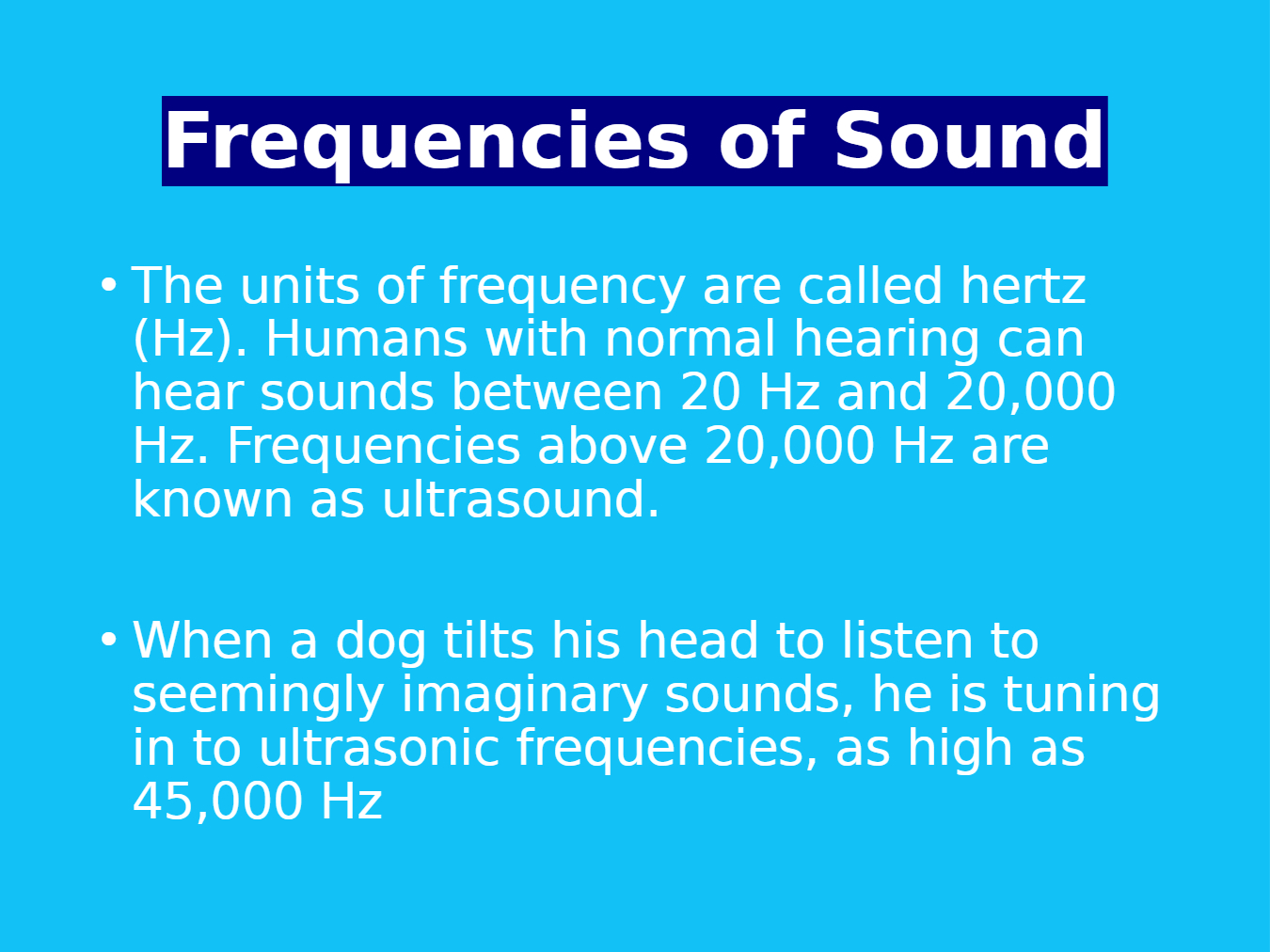 Frequencies of Sound

• The units of frequency are called hertz (Hz). Humans with normal hearing can hear sounds between 20 Hz and 20,000 Hz. Frequencies above 20,000 Hz are known as ultrasound.

• When a dog tilts his head to listen to seemingly imaginary sounds, he is tuning in to ultrasonic frequencies, as high as 45,000 Hz